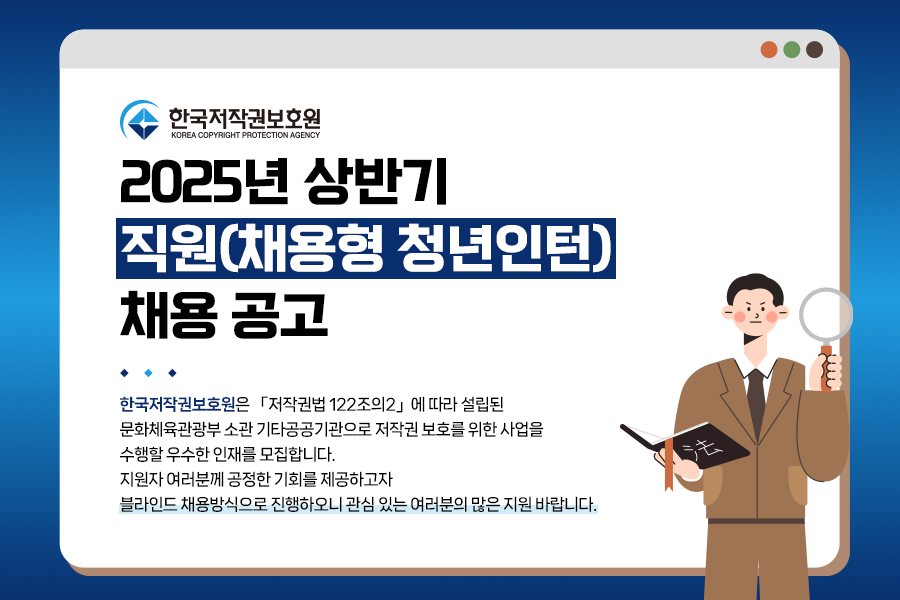 한국저작권보호원
KOREA COPYRIGHT PROTECTION AGENCY

2025년 상반기
직원(채용형 청년인턴)
채용 공고

한국저작권보호원은 「저작권법 122조의2」에 따라 설립된 문화체육관광부 소관 기타공공기관으로 저작권 보호를 위한 사업을 수행할 우수한 인재를 모집합니다.
지원자 여러분께 공정한 기회를 제공하고자 블라인드 채용방식으로 진행하오니 관심 있는 여러분의 많은 지원 바랍니다.